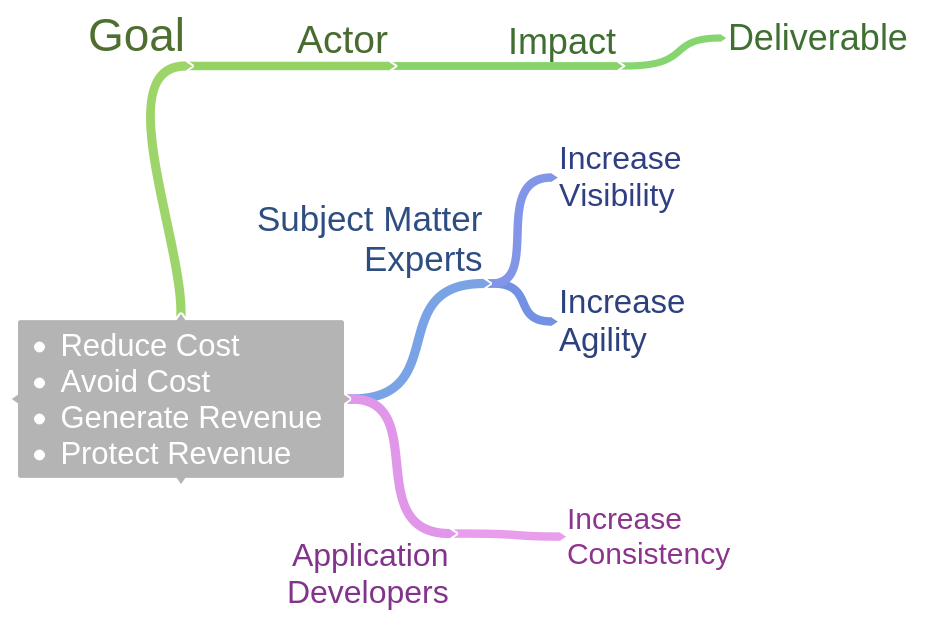 Goal
Actor
Impact
Deliverable

Subject Matter Experts

Increase Visibility

Increase Agility

- Reduce Cost
- Avoid Cost
- Generate Revenue
- Protect Revenue

Application Developers

Increase Consistency